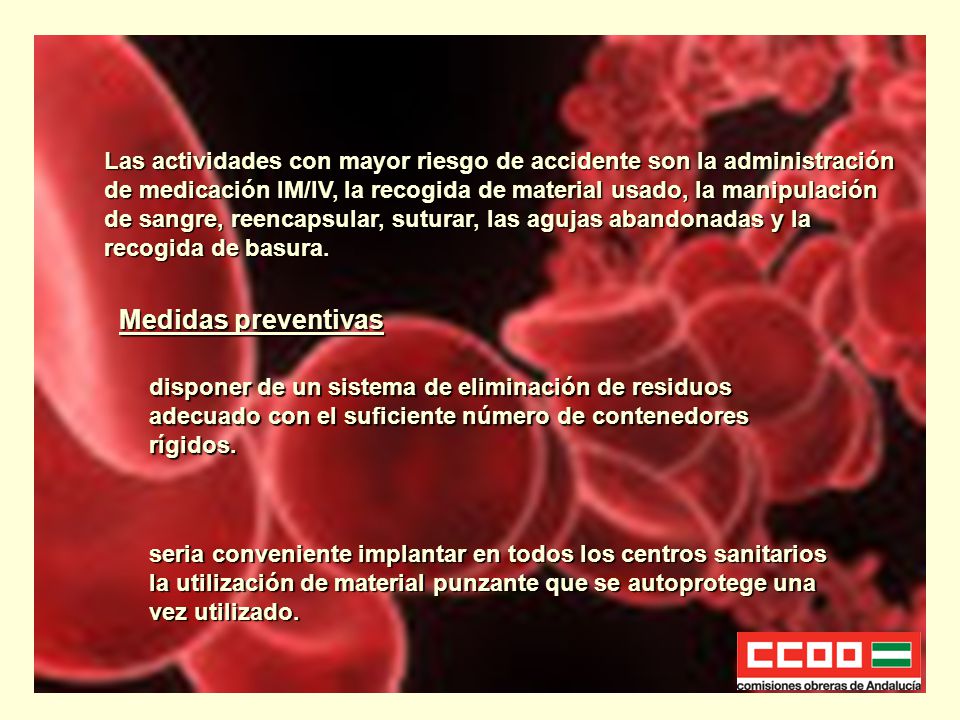 Las actividades con mayor riesgo de accidente son la administración de medicación IM/IV, la recogida de material usado, la manipulación de sangre, reencapsular, suturar, las agujas abandonadas y la recogida de basura.

Medidas preventivas

disponer de un sistema de eliminación de residuos adecuado con el suficiente número de contenedores rígidos.

seria conveniente implantar en todos los centros sanitarios la utilización de material punzante que se autoprotege una vez utilizado.

CCOO
comisiones obreras de Andalucía